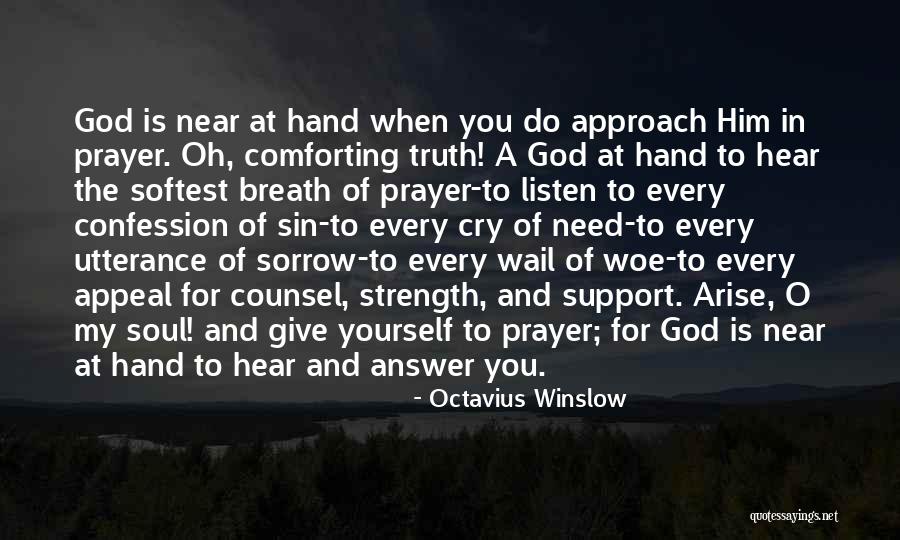 God is near at hand when you do approach Him in prayer. Oh, comforting truth! A God at hand to hear the softest breath of prayer-to listen to every confession of sin-to every cry of need-to every utterance of sorrow-to every wail of woe-to every appeal for counsel, strength, and support. Arise, O my soul! and give yourself to prayer; for God is near at hand to hear and answer you.

- Octavius Winslow

quotessayings.net